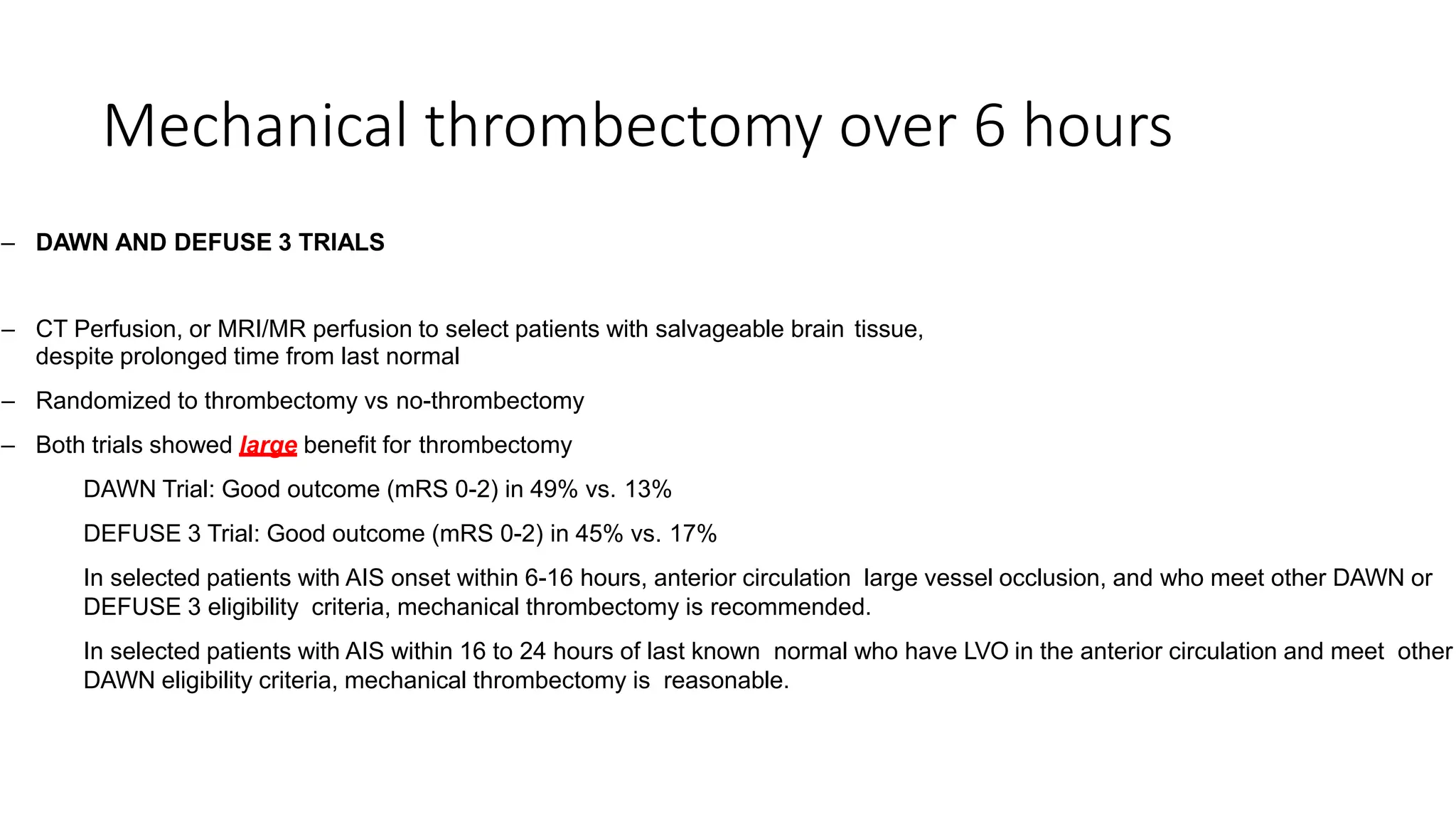 Mechanical thrombectomy over 6 hours

– DAWN AND DEFUSE 3 TRIALS

– CT Perfusion, or MRI/MR perfusion to select patients with salvageable brain tissue, despite prolonged time from last normal

– Randomized to thrombectomy vs no-thrombectomy

– Both trials showed large benefit for thrombectomy

DAWN Trial: Good outcome (mRS 0-2) in 49% vs. 13%

DEFUSE 3 Trial: Good outcome (mRS 0-2) in 45% vs. 17%

In selected patients with AIS onset within 6-16 hours, anterior circulation large vessel occlusion, and who meet other DAWN or DEFUSE 3 eligibility criteria, mechanical thrombectomy is recommended.

In selected patients with AIS within 16 to 24 hours of last known normal who have LVO in the anterior circulation and meet other DAWN eligibility criteria, mechanical thrombectomy is reasonable.